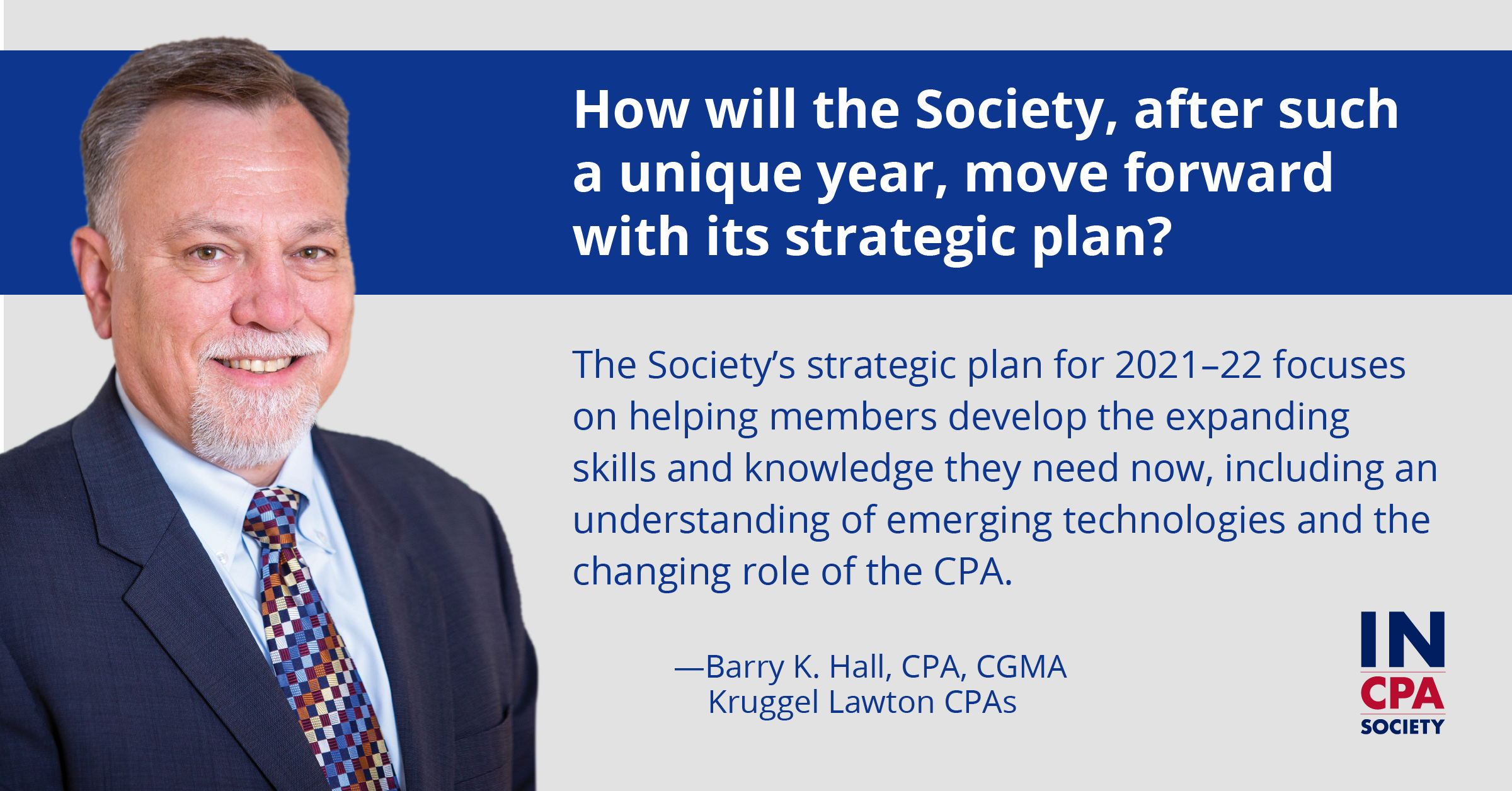 How will the Society, after such a unique year, move forward with its strategic plan?

The Society's strategic plan for 2021–22 focuses on helping members develop the expanding skills and knowledge they need now, including an understanding of emerging technologies and the changing role of the CPA.

—Barry K. Hall, CPA, CGMA
Kruggel Lawton CPAs

IN
CPA
SOCIETY